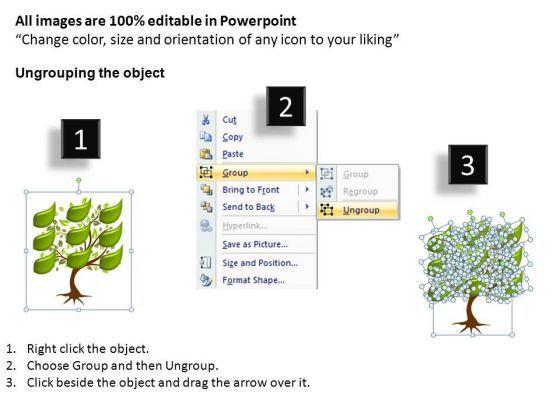 All images are 100% editable in Powerpoint
“Change color, size and orientation of any icon to your liking”

Ungrouping the object

1

2

Cut
Copy
Paste
Group
Bring to Front
Send to Back
Hyperlink...
Save as Picture...
Size and Position...
Format Shape...

Group
Regroup
Ungroup

3

1. Right click the object.
2. Choose Group and then Ungroup.
3. Click beside the object and drag the arrow over it.